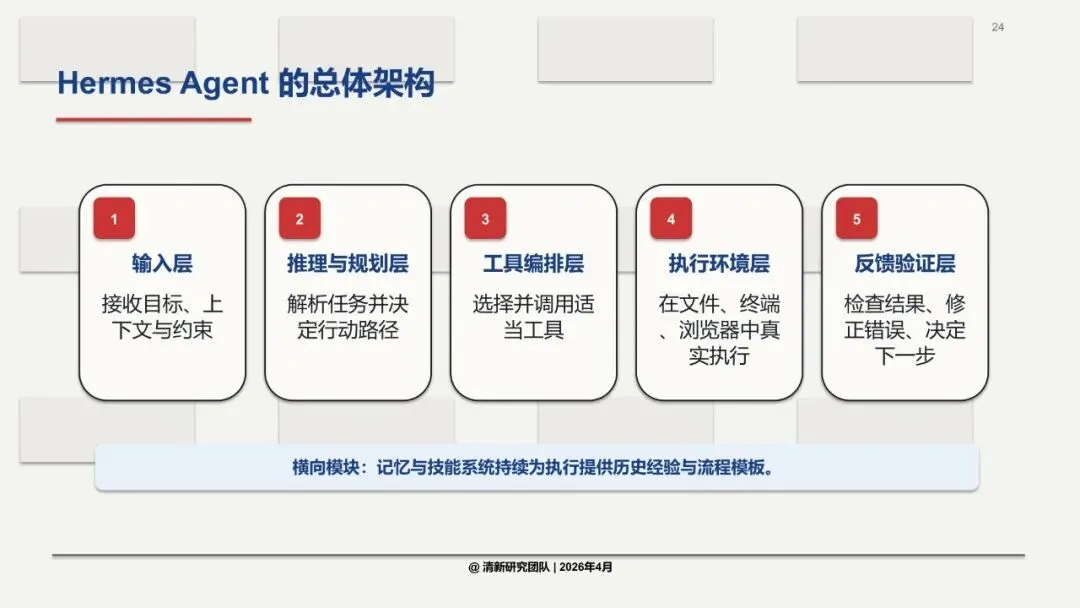 24

Hermes Agent 的总体架构

1
输入层
接收目标、上下文与约束

2
推理与规划层
解析任务并决定行动路径

3
工具编排层
选择并调用适当工具

4
执行环境层
在文件、终端、浏览器中真实执行

5
反馈验证层
检查结果、修正错误、决定下一步

横向模块：记忆与技能系统持续为执行提供历史经验与流程模板。

@ 清新研究团队 | 2026年4月